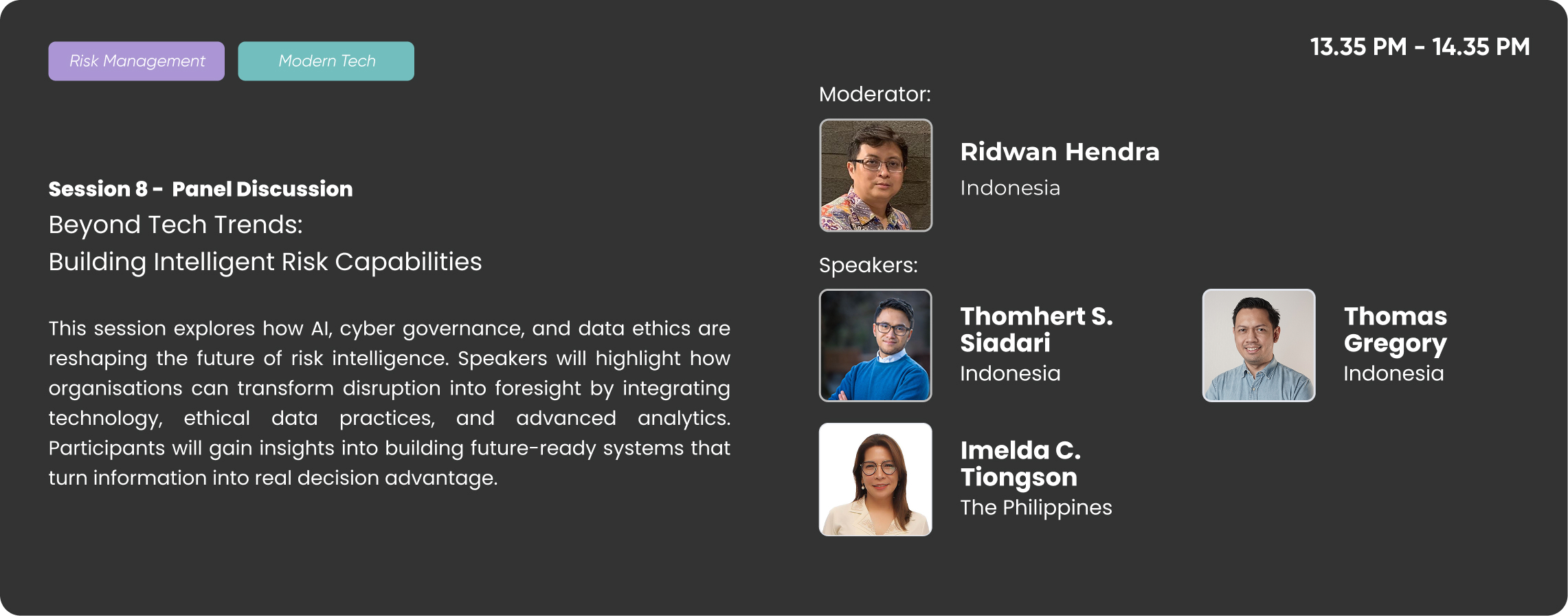 Risk Management

Modern Tech

13.35 PM - 14.35 PM

Session 8 - Panel Discussion

Beyond Tech Trends:
Building Intelligent Risk Capabilities

This session explores how AI, cyber governance, and data ethics are reshaping the future of risk intelligence. Speakers will highlight how organisations can transform disruption into foresight by integrating technology, ethical data practices, and advanced analytics. Participants will gain insights into building future-ready systems that turn information into real decision advantage.

Moderator:

Ridwan Hendra
Indonesia

Speakers:

Thomhert S. Siadari
Indonesia

Thomas Gregory
Indonesia

Imelda C. Tiongson
The Philippines